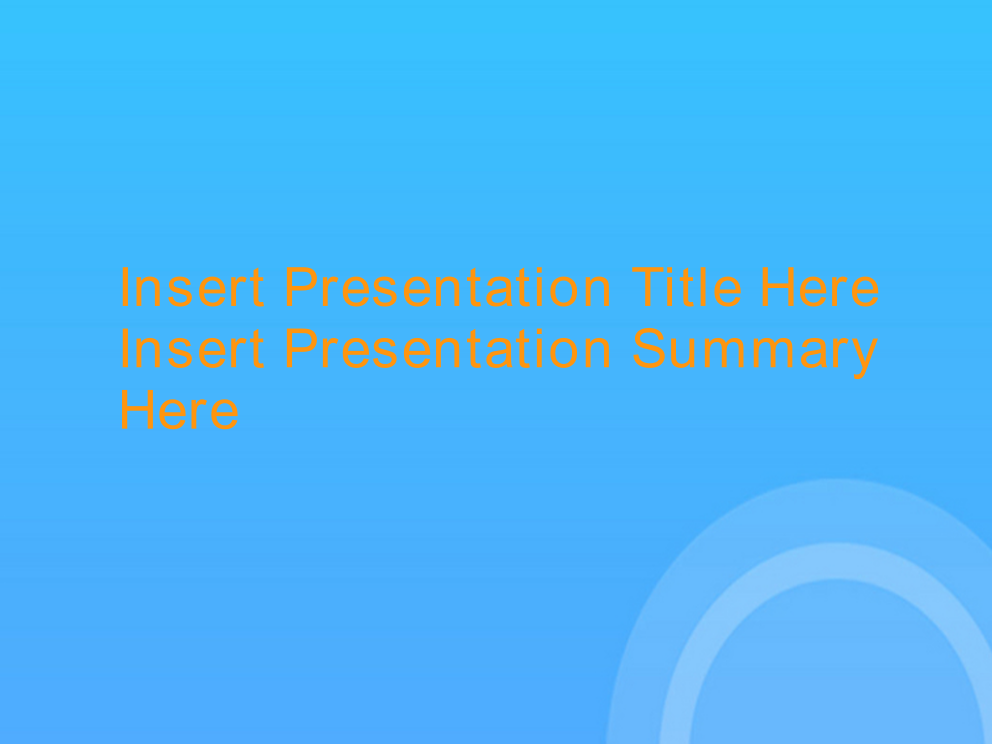 Insert Presentation Title Here
Insert Presentation Summary Here